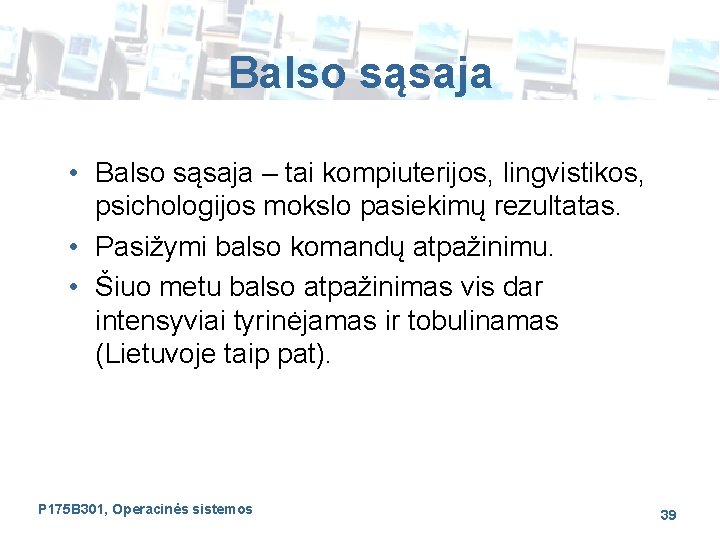 Balso sąsaja

• Balso sąsaja – tai kompiuterijos, lingvistikos, psichologijos mokslo pasiekimų rezultatas.
• Pasižymi balso komandų atpažinimu.
• Šiuo metu balso atpažinimas vis dar intensyviai tyrinėjamas ir tobulinamas (Lietuvoje taip pat).

P175B301, Operacinės sistemos

39